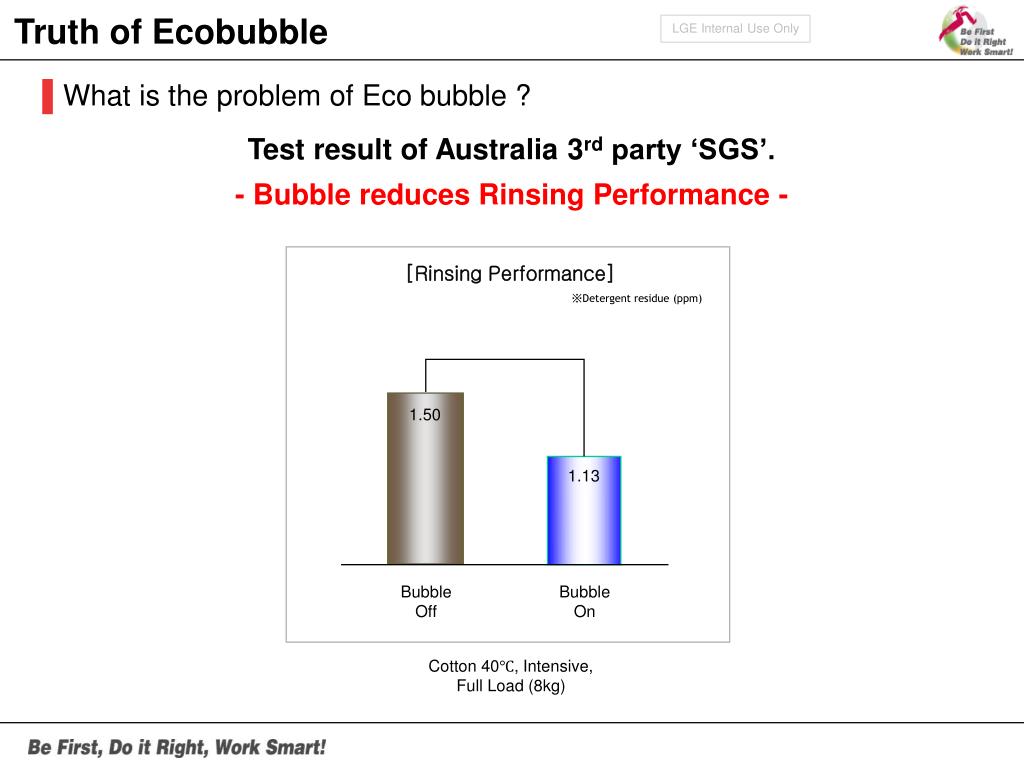 Truth of Ecobubble

LGE Internal Use Only

Be First
Do it Right
Work Smart!

What is the problem of Eco bubble ?

Test result of Australia 3$^{rd}$ party ‘SGS’.

- Bubble reduces Rinsing Performance -

[Rinsing Performance]

※Detergent residue (ppm)

1.50

1.13

Bubble Off

Bubble On

Cotton 40℃, Intensive, Full Load (8kg)

Be First, Do it Right, Work Smart!